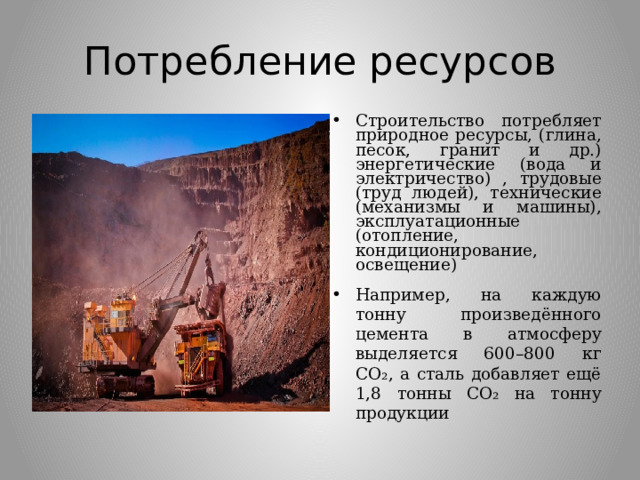 Потребление ресурсов

• Строительство потребляет природное ресурсы, (глина, песок, гранит и др.) энергетические (вода и электричество) , трудовые (труд людей), технические (механизмы и машины), эксплуатационные (отопление, кондиционирование, освещение)

• Например, на каждую тонну произведённого цемента в атмосферу выделяется 600–800 кг $CO_2$, а сталь добавляет ещё 1,8 тонны $CO_2$ на тонну продукции